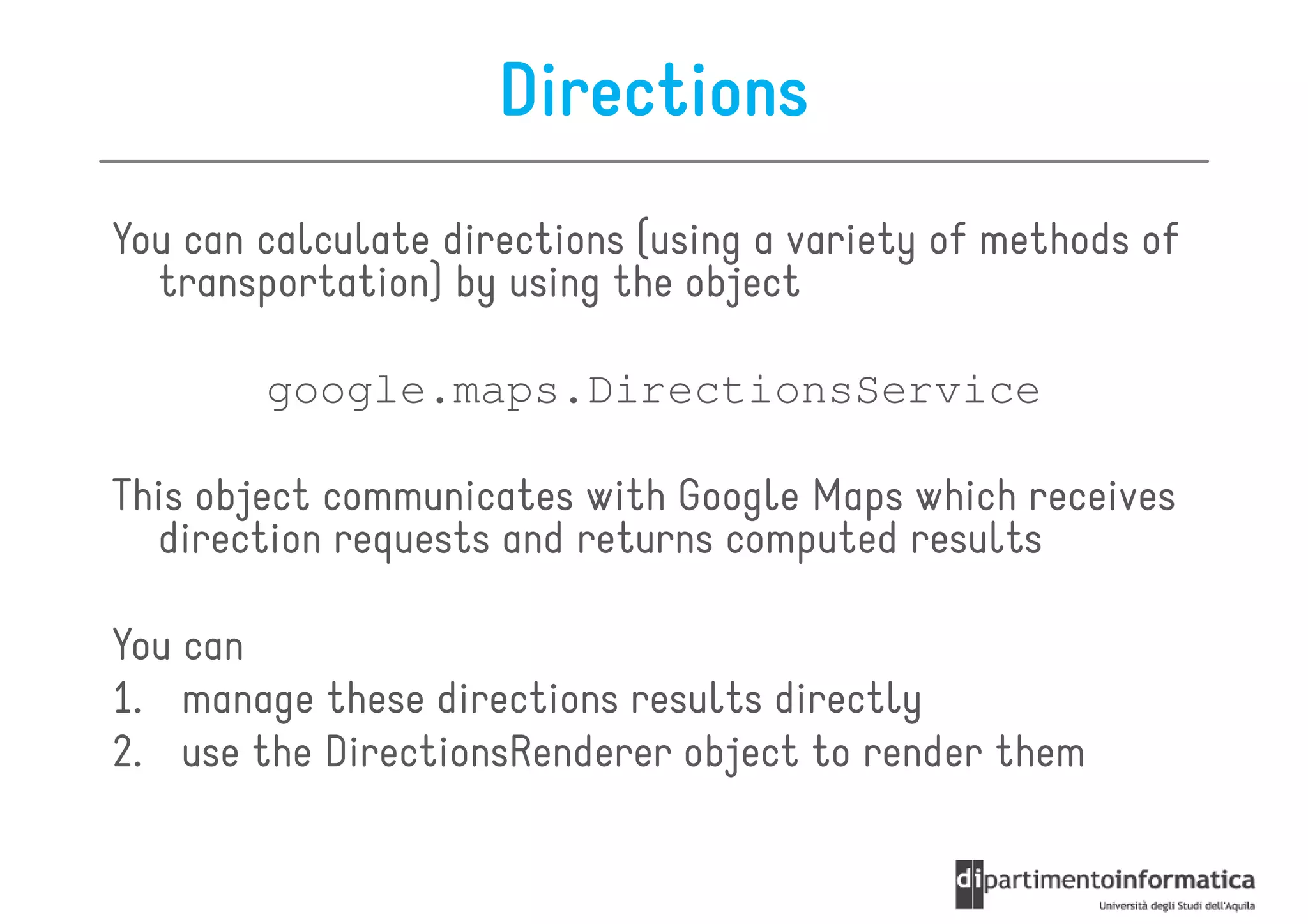 Directions

You can calculate directions (using a variety of methods of transportation) by using the object

google.maps.DirectionsService

This object communicates with Google Maps which receives direction requests and returns computed results

You can
1. manage these directions results directly
2. use the DirectionsRenderer object to render them

dipartimentoinformatica
Università degli Studi dell'Aquila